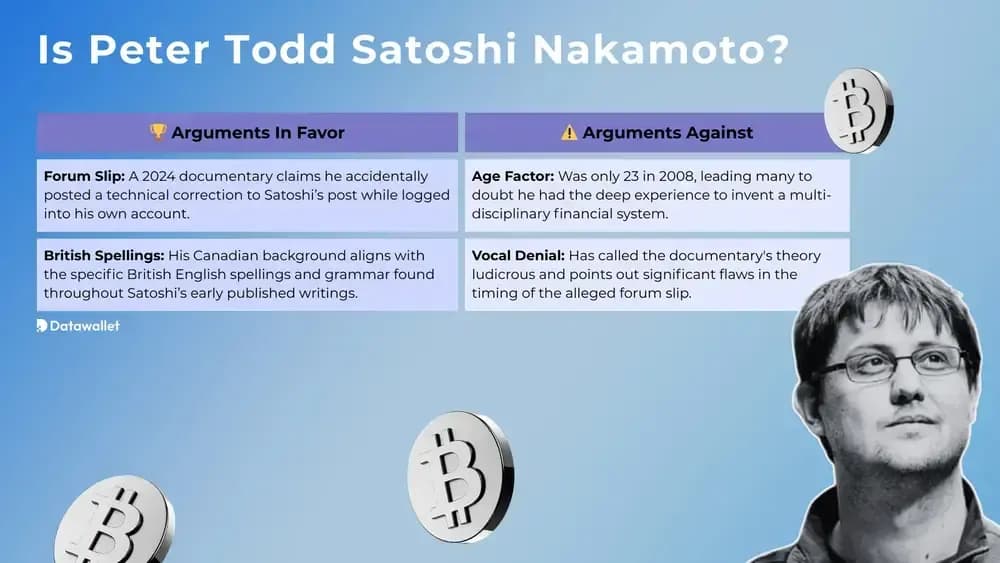 Is Peter Todd Satoshi Nakamoto?

| 🏆 Arguments In Favor | ⚠️ Arguments Against |
|---|---|
| **Forum Slip:** A 2024 documentary claims he accidentally posted a technical correction to Satoshi's post while logged into his own account. | **Age Factor:** Was only 23 in 2008, leading many to doubt he had the deep experience to invent a multi-disciplinary financial system. |
| **British Spellings:** His Canadian background aligns with the specific British English spellings and grammar found throughout Satoshi's early published writings. | **Vocal Denial:** Has called the documentary's theory ludicrous and points out significant flaws in the timing of the alleged forum slip. |

Datawallet